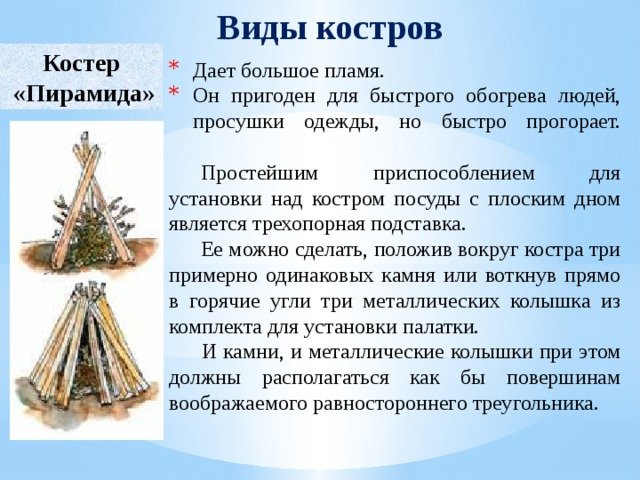 Виды костров

Костер «Пирамида»

* Дает большое пламя.
* Он пригоден для быстрого обогрева людей, просушки одежды, но быстро прогорает.

Простейшим приспособлением для установки над костром посуды с плоским дном является трехопорная подставка.

Ее можно сделать, положив вокруг костра три примерно одинаковых камня или воткнув прямо в горячие угли три металлических колышка из комплекта для установки палатки.

И камни, и металлические колышки при этом должны располагаться как бы повершинам воображаемого равностороннего треугольника.